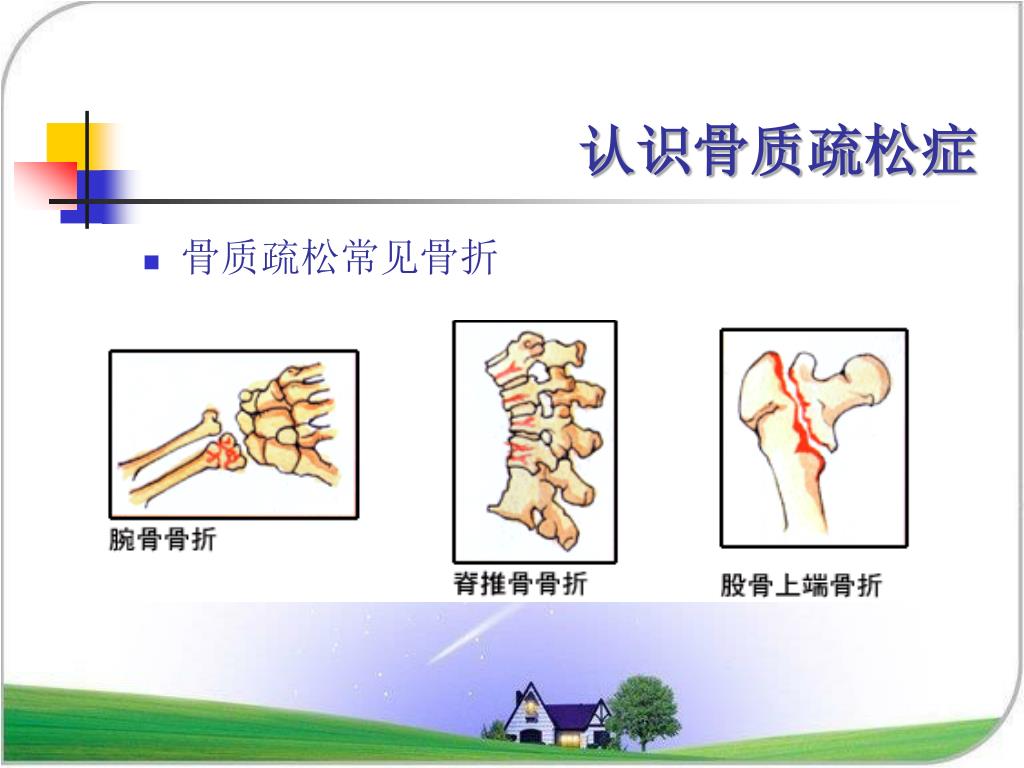 认识骨质疏松症

骨质疏松常见骨折

腕骨骨折

脊推骨骨折

股骨上端骨折